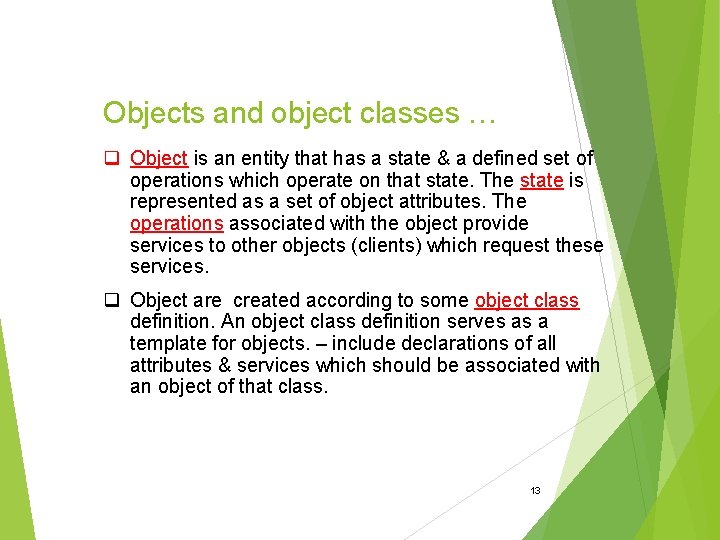 Objects and object classes …

❑ Object is an entity that has a state & a defined set of operations which operate on that state. The state is represented as a set of object attributes. The operations associated with the object provide services to other objects (clients) which request these services.

❑ Object are created according to some object class definition. An object class definition serves as a template for objects. – include declarations of all attributes & services which should be associated with an object of that class.

13